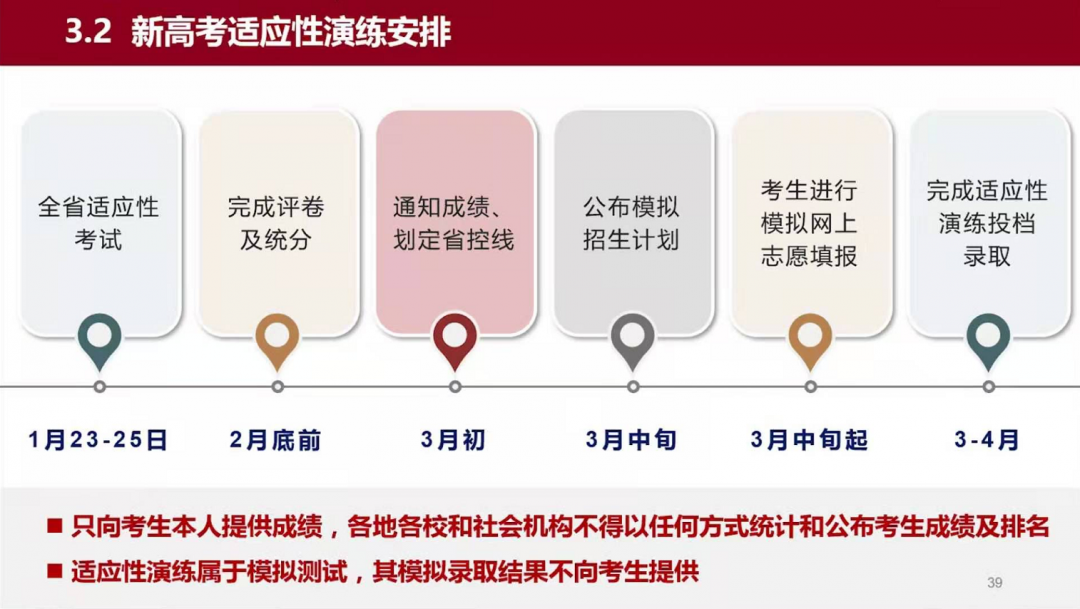 3.2 新高考适应性演练安排

全省适应性考试

完成评卷及统分

通知成绩、划定省控线

公布模拟招生计划

考生进行模拟网上志愿填报

完成适应性演练投档录取

1月23-25日

2月底前

3月初

3月中旬

3月中旬起

3-4月

■ 只向考生本人提供成绩，各地各校和社会机构不得以任何方式统计和公布考生成绩及排名

■ 适应性演练属于模拟测试，其模拟录取结果不向考生提供

39